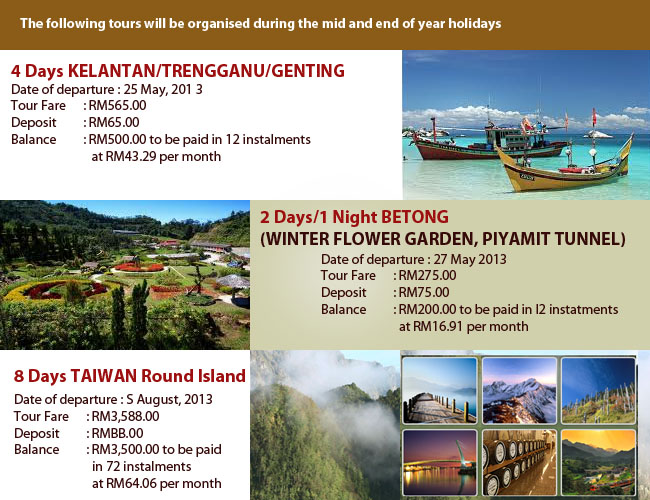 The following tours will be organised during the mid and end of year holidays

4 Days KELANTAN/TRENGGANU/GENTING
Date of departure : 25 May, 201 3
Tour Fare : RM565.00
Deposit : RM65.00
Balance : RM500.00 to be paid in 12 instalments at RM43.29 per month

2 Days/1 Night BETONG
(WINTER FLOWER GARDEN, PIYAMIT TUNNEL)
Date of departure : 27 May 2013
Tour Fare : RM275.00
Deposit : RM75.00
Balance : RM200.00 to be paid in I2 instatments at RM16.91 per month

8 Days TAIWAN Round Island
Date of departure : S August, 2013
Tour Fare : RM3,588.00
Deposit : RMBB.00
Balance : RM3,500.00 to be paid in 72 instalments at RM64.06 per month